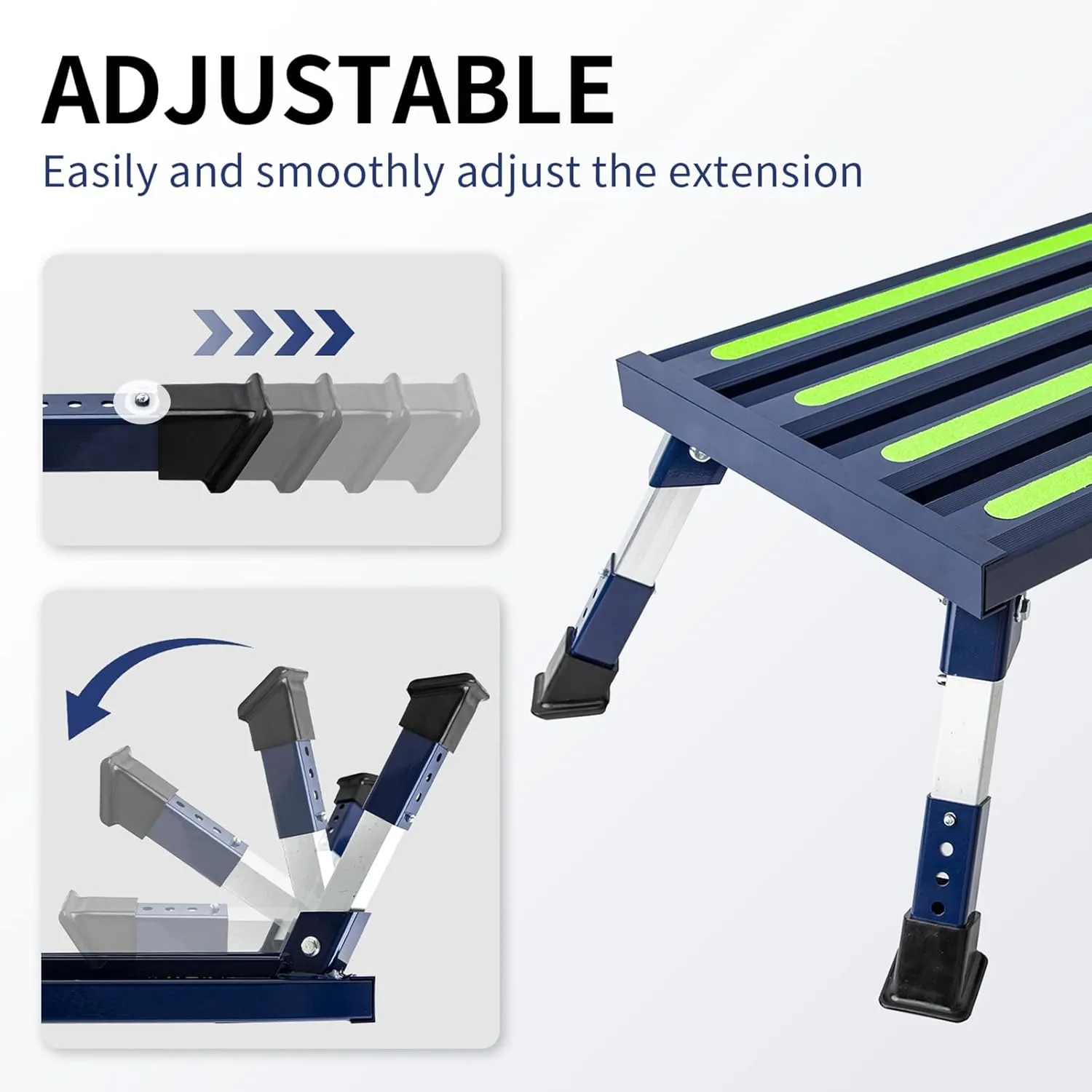 ADJUSTABLE
Easily and smoothly adjust the extension